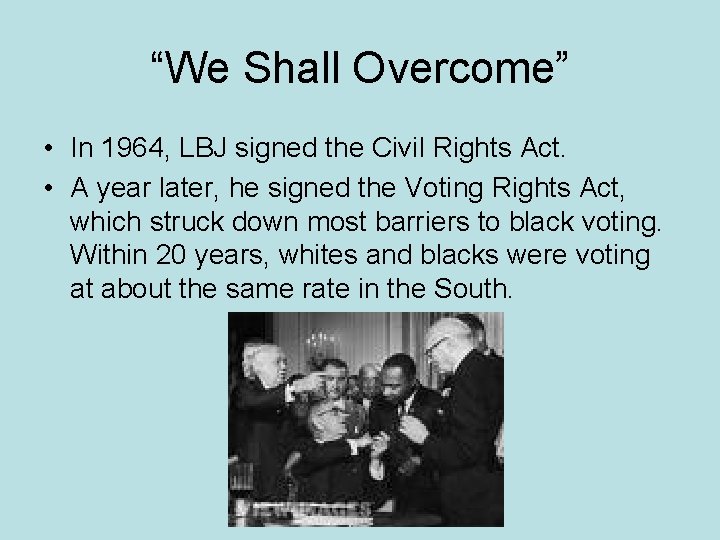 “We Shall Overcome”

• In 1964, LBJ signed the Civil Rights Act.
• A year later, he signed the Voting Rights Act, which struck down most barriers to black voting. Within 20 years, whites and blacks were voting at about the same rate in the South.